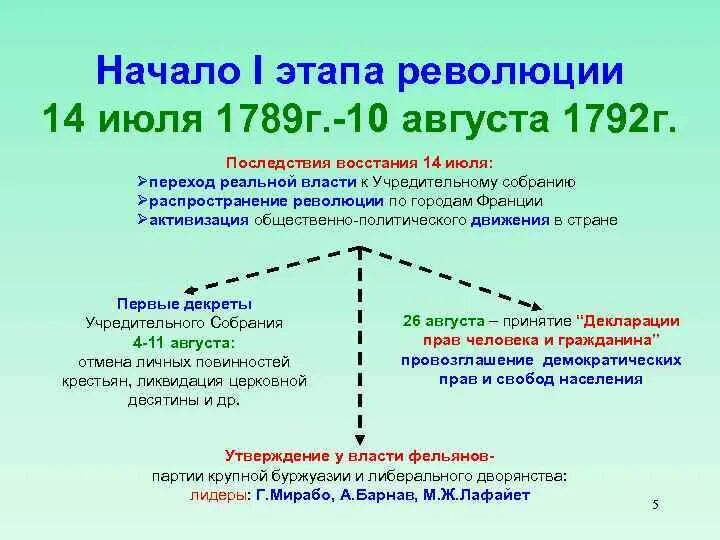 Начало I этапа революции
14 июля 1789г.-10 августа 1792г.

Последствия восстания 14 июля:
➢переход реальной власти к Учредительному собранию
➢распространение революции по городам Франции
➢активизация общественно-политического движения в стране

Первые декреты Учредительного Собрания 4-11 августа: отмена личных повинностей крестьян, ликвидация церковной десятины и др.

26 августа – принятие "Декларации прав человека и гражданина" провозглашение демократических прав и свобод населения

Утверждение у власти фельянов- партии крупной буржуазии и либерального дворянства: лидеры: Г.Мирабо, А.Барнав, М.Ж.Лафайет

5